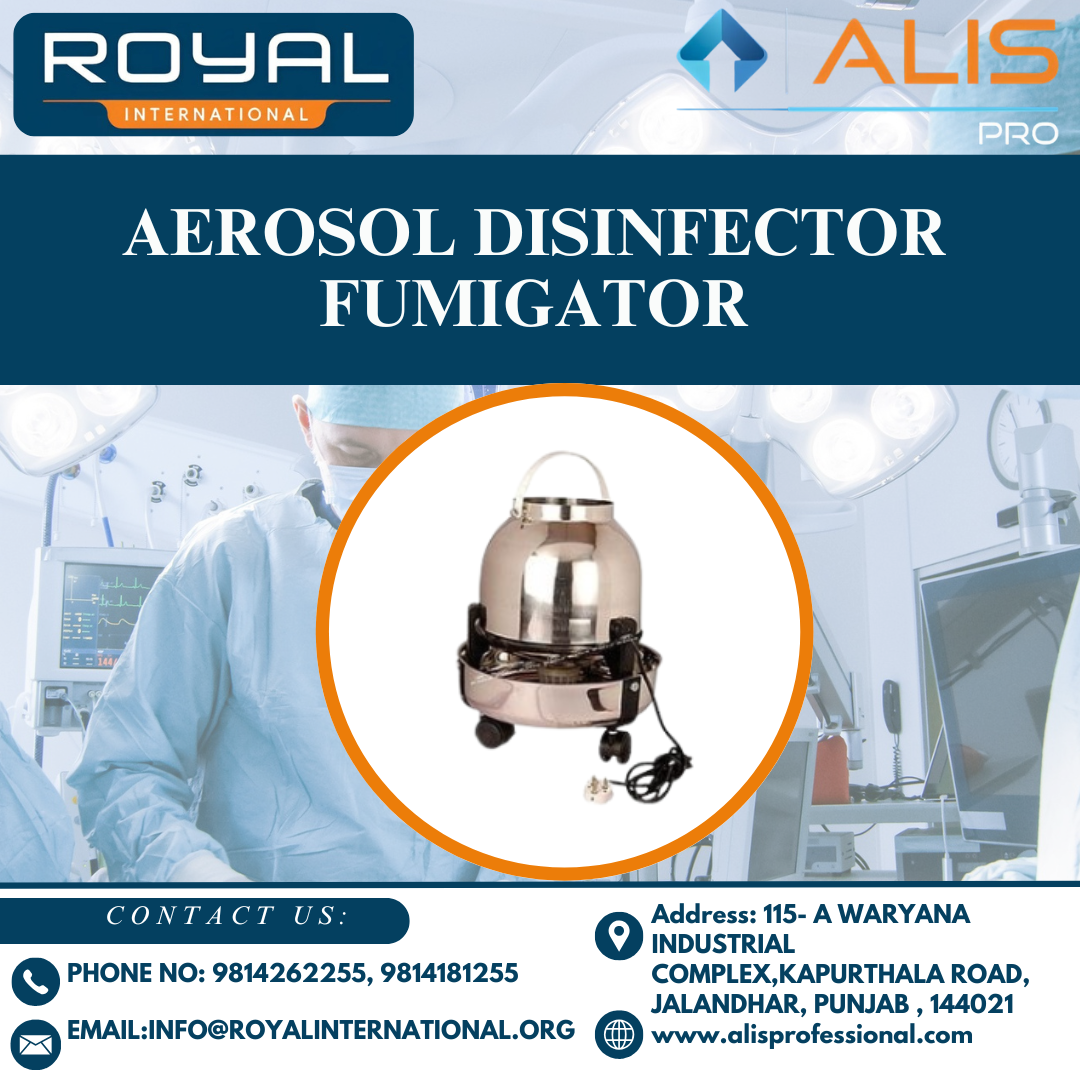 ROYAL
INTERNATIONAL

ALIS
PRO

AEROSOL DISINFECTOR FUMIGATOR

CONTACT US:

PHONE NO: 9814262255, 9814181255

EMAIL:INFO@ROYALINTERNATIONAL.ORG

Address: 115- A WARYANA INDUSTRIAL COMPLEX,KAPURTHALA ROAD, JALANDHAR, PUNJAB , 144021

www.alisprofessional.com